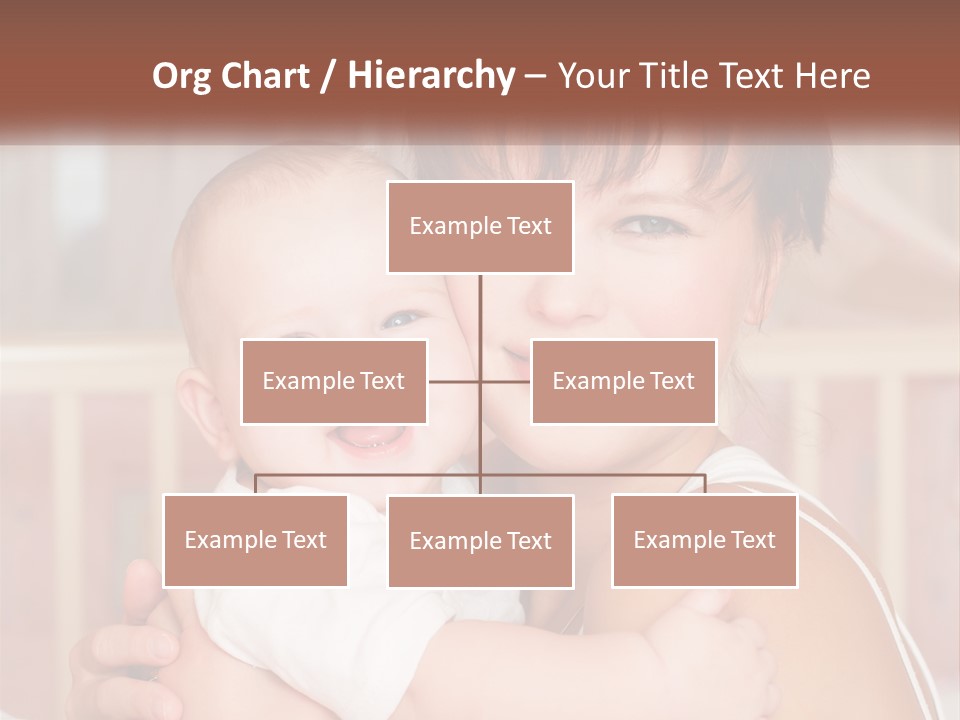 Org Chart / Hierarchy – Your Title Text Here

Example Text

Example Text

Example Text

Example Text

Example Text

Example Text